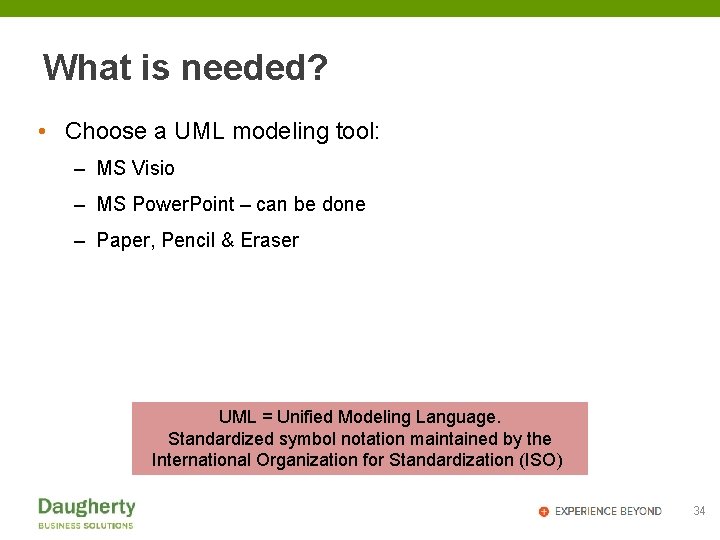 What is needed?

• Choose a UML modeling tool:
– MS Visio
– MS PowerPoint – can be done
– Paper, Pencil & Eraser

UML = Unified Modeling Language.
Standardized symbol notation maintained by the International Organization for Standardization (ISO)

Daugherty
BUSINESS SOLUTIONS

EXPERIENCE BEYOND

34